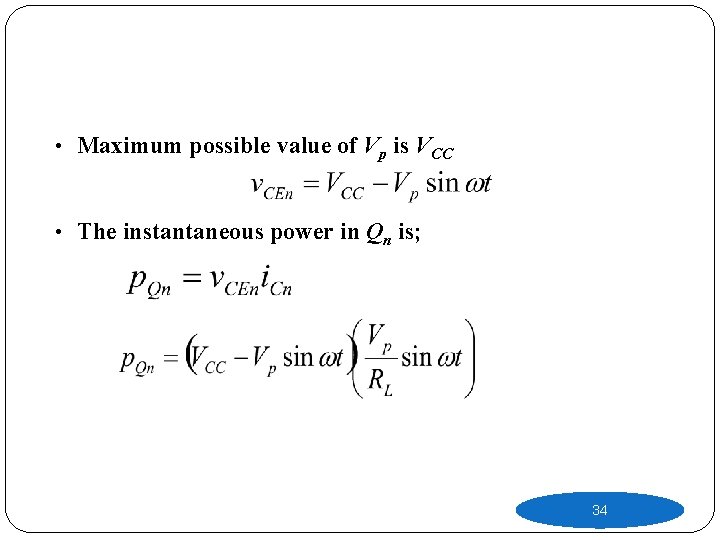 • Maximum possible value of $V_p$ is $V_{CC}$

$v_{CEn} = V_{CC} - V_p \sin \omega t$

• The instantaneous power in $Q_n$ is;

$p_{Qn} = v_{CEn} i_{Cn}$

$p_{Qn} = \left(V_{CC} - V_p \sin \omega t\right)\left(\frac{V_p}{R_L} \sin \omega t\right)$

34